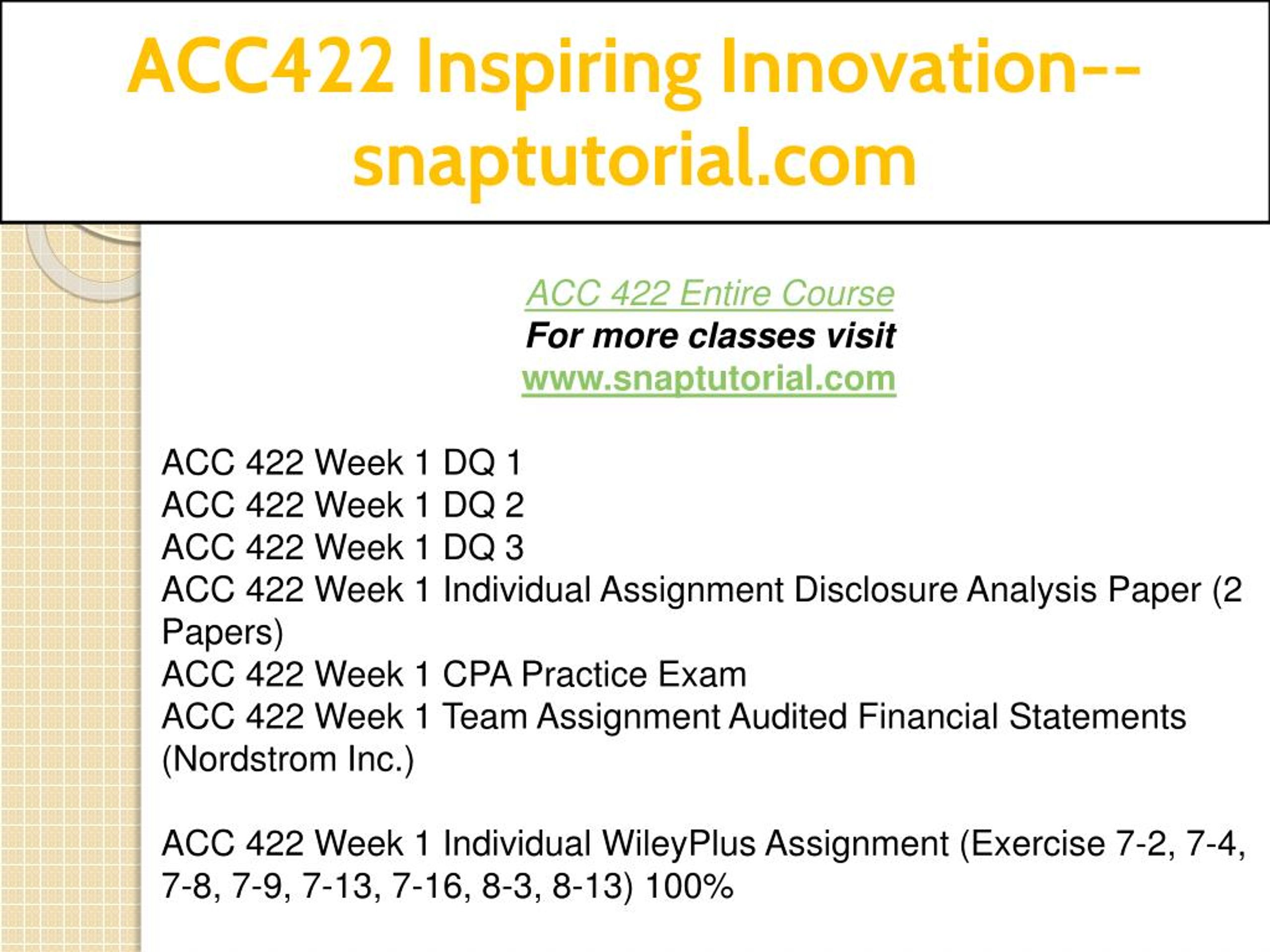 ACC422 Inspiring Innovation--snaptutorial.com

ACC 422 Entire Course
For more classes visit
www.snaptutorial.com

ACC 422 Week 1 DQ 1
ACC 422 Week 1 DQ 2
ACC 422 Week 1 DQ 3
ACC 422 Week 1 Individual Assignment Disclosure Analysis Paper (2 Papers)
ACC 422 Week 1 CPA Practice Exam
ACC 422 Week 1 Team Assignment Audited Financial Statements (Nordstrom Inc.)

ACC 422 Week 1 Individual WileyPlus Assignment (Exercise 7-2, 7-4, 7-8, 7-9, 7-13, 7-16, 8-3, 8-13) 100%